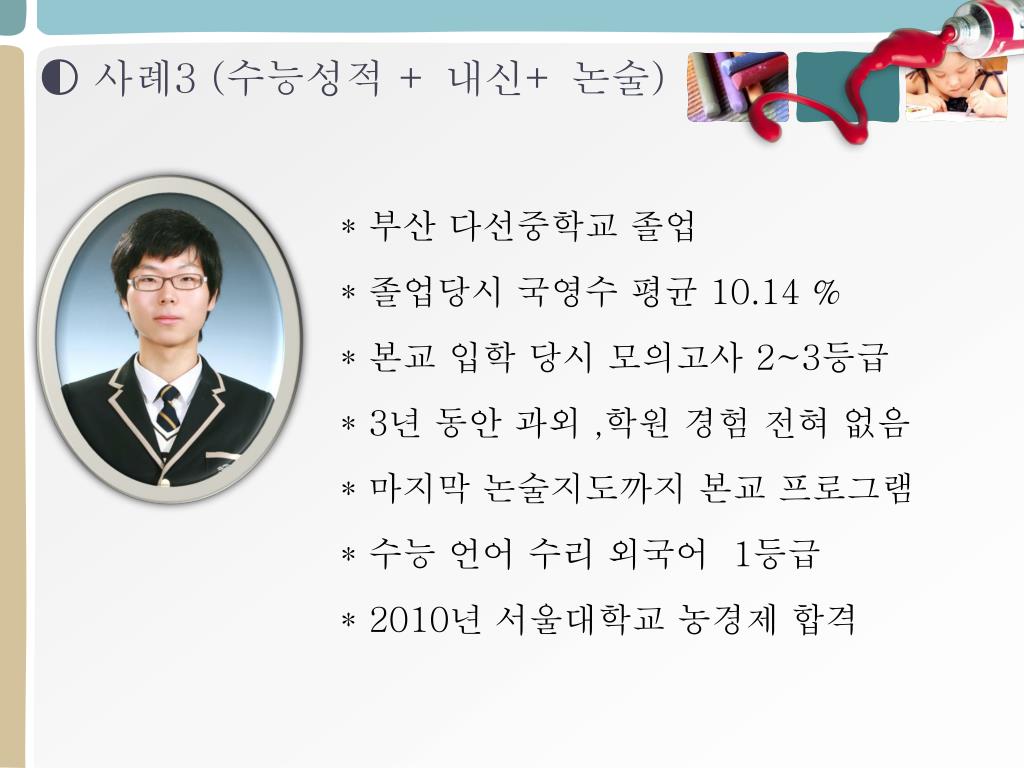 ◐ 사례3 (수능성적 + 내신+ 논술)

* 부산 다선중학교 졸업

* 졸업당시 국영수 평균 10.14 %

* 본교 입학 당시 모의고사 2~3등급

* 3년 동안 과외 ,학원 경험 전혀 없음

* 마지막 논술지도까지 본교 프로그램

* 수능 언어 수리 외국어 1등급

* 2010년 서울대학교 농경제 합격